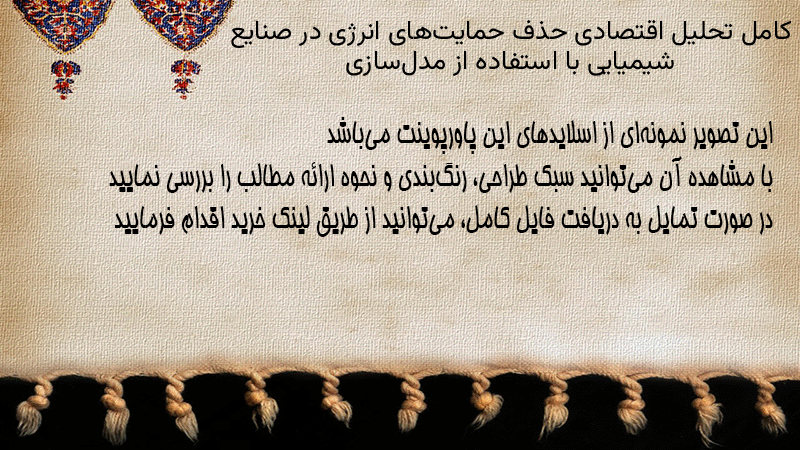 کامل تحلیل اقتصادی حذف حمایت‌های انرژی در صنایع شیمیایی با استفاده از مدل‌سازی

این تصویر نمونه‌ای از اسلایدهای این پاورپوینت می‌باشد
با مشاهده آن می‌توانید سبک طراحی، رنگ‌بندی و نحوه ارائه مطالب را بررسی نمایید
در صورت تمایل به دریافت فایل کامل، می‌توانید از طریق لینک خرید اقدام فرمایید